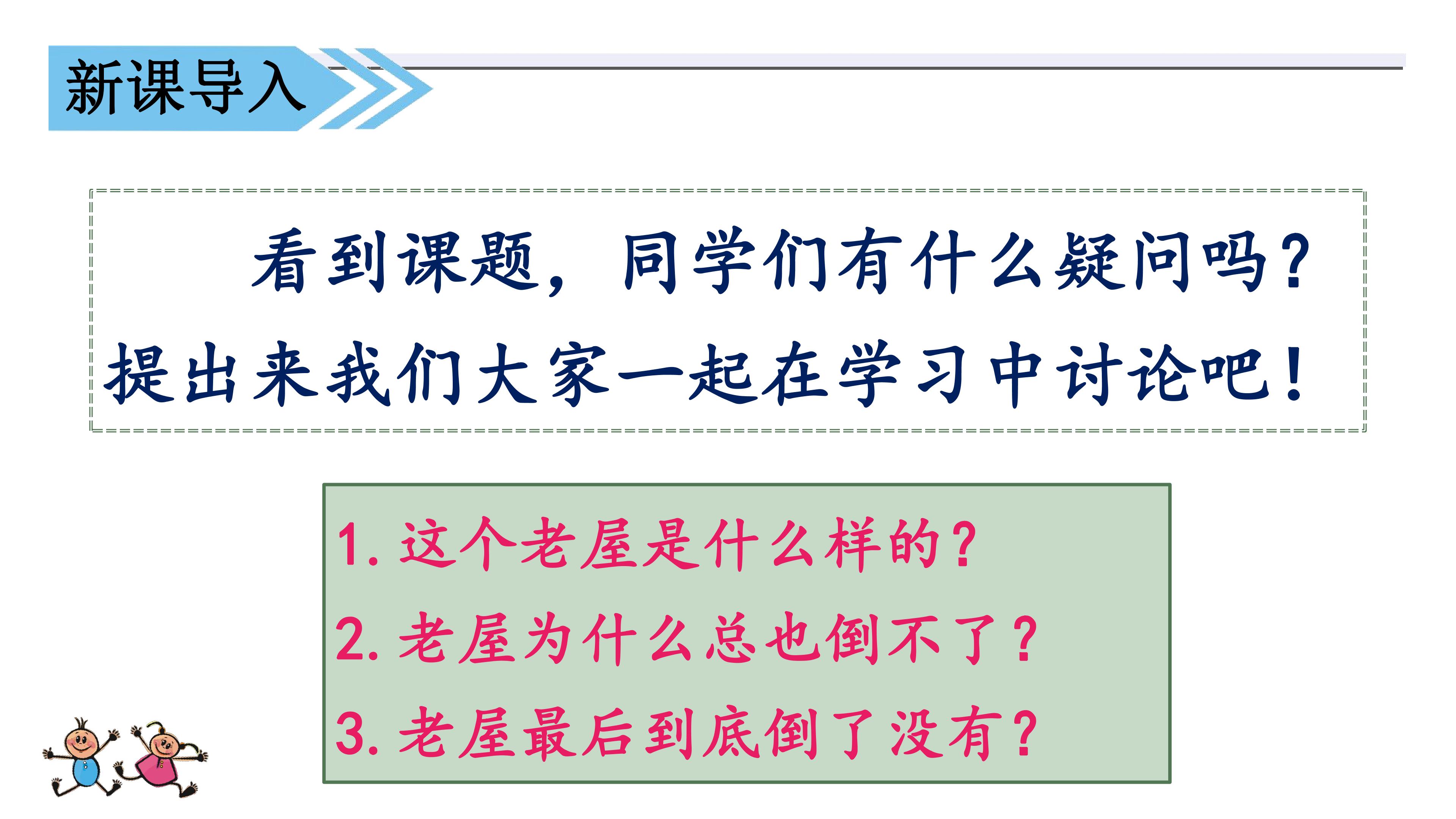 新课导入

看到课题，同学们有什么疑问吗？提出来我们大家一起在学习中讨论吧！

1.这个老屋是什么样的？

2.老屋为什么总也倒不了？

3.老屋最后到底倒了没有？